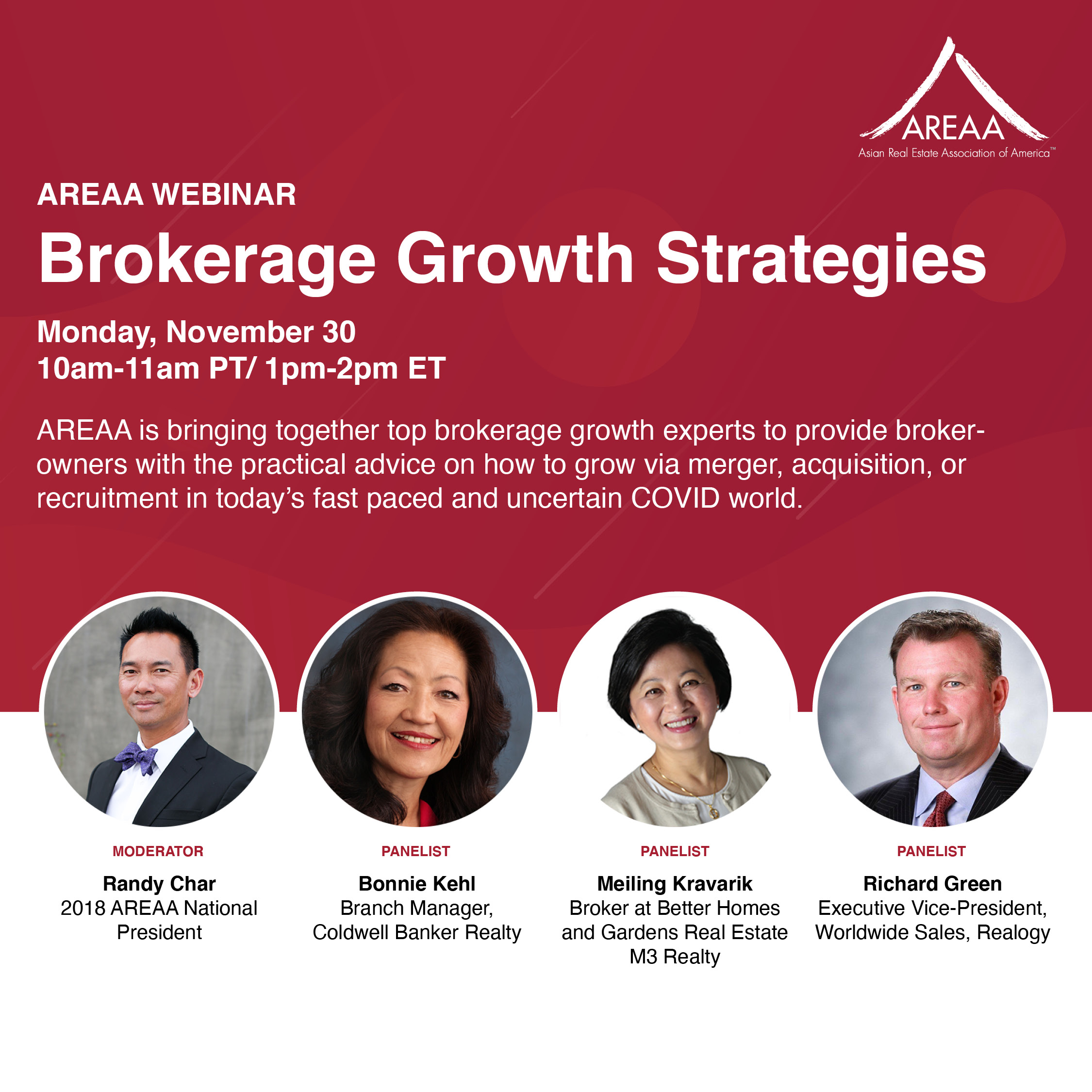 AREAA
Asian Real Estate Association of America™

AREAA WEBINAR

Brokerage Growth Strategies

Monday, November 30
10am-11am PT/ 1pm-2pm ET

AREAA is bringing together top brokerage growth experts to provide broker-owners with the practical advice on how to grow via merger, acquisition, or recruitment in today's fast paced and uncertain COVID world.

MODERATOR
Randy Char
2018 AREAA National President

PANELIST
Bonnie Kehl
Branch Manager, Coldwell Banker Realty

PANELIST
Meiling Kravarik
Broker at Better Homes and Gardens Real Estate M3 Realty

PANELIST
Richard Green
Executive Vice-President, Worldwide Sales, Realogy